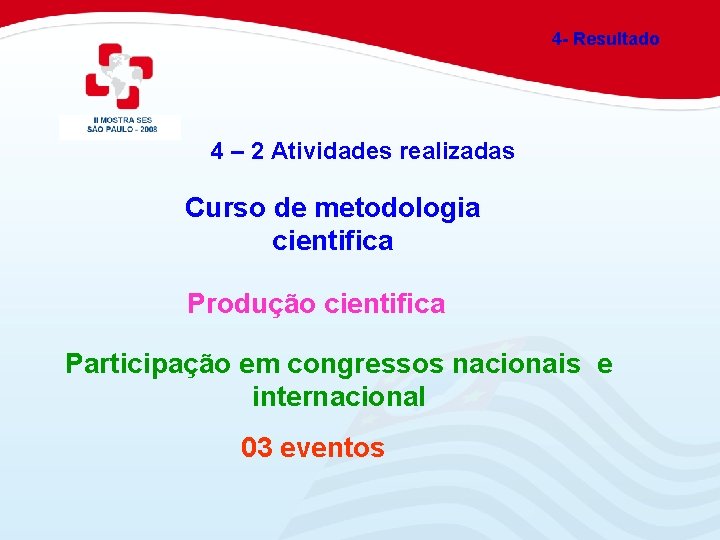 4- Resultado

II MOSTRA SES
SÃO PAULO - 2008

4 – 2 Atividades realizadas

Curso de metodologia cientifica

Produção cientifica

Participação em congressos nacionais e internacional

03 eventos